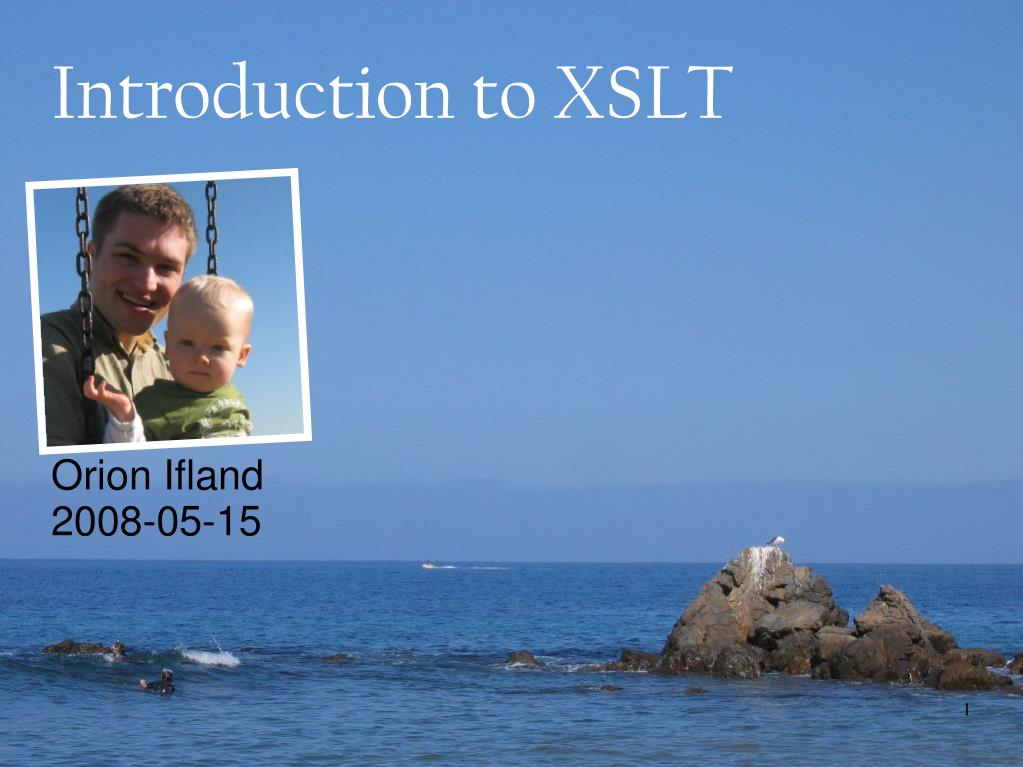 Introduction to XSLT

Orion Ifland
2008-05-15

1